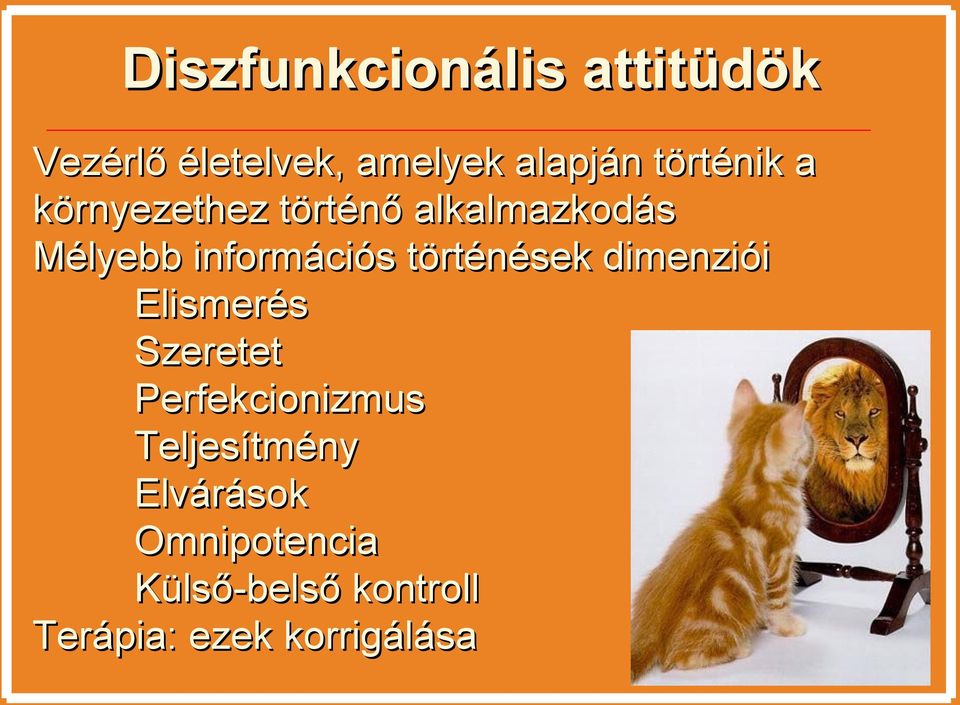 Diszfunkcionális attitüdök

Vezérlő életelvek, amelyek alapján történik a környezethez történő alkalmazkodás
Mélyebb információs történések dimenziói
Elismerés
Szeretet
Perfekcionizmus
Teljesítmény
Elvárások
Omnipotencia
Külső-belső kontroll
Terápia: ezek korrigálása